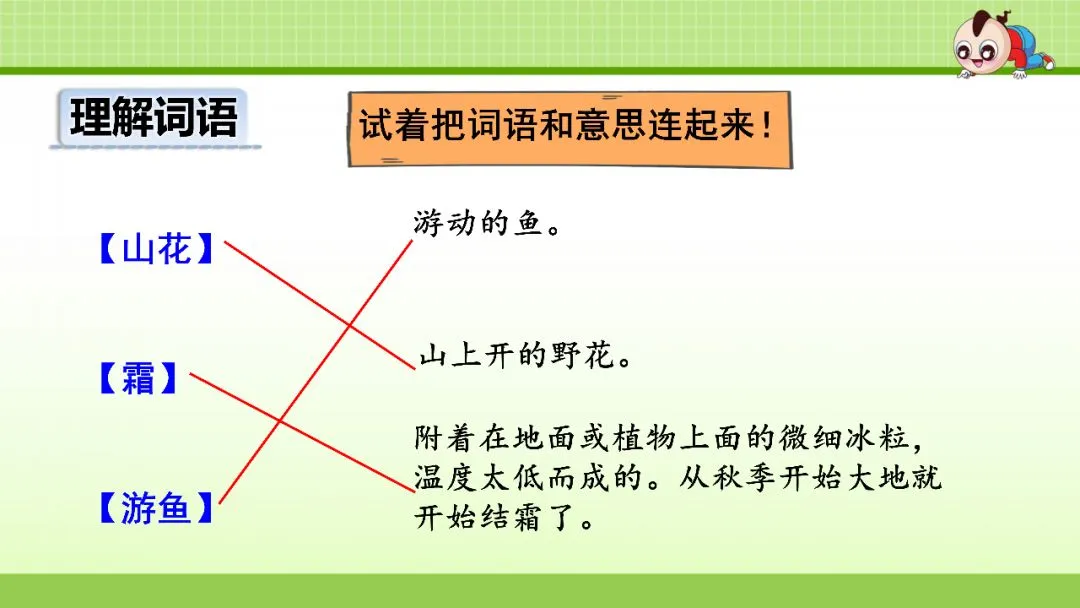 理解词语

试着把词语和意思连起来！

【山花】

【霜】

【游鱼】

游动的鱼。

山上开的野花。

附着在地面或植物上面的微细冰粒，温度太低而成的。从秋季开始大地就开始结霜了。